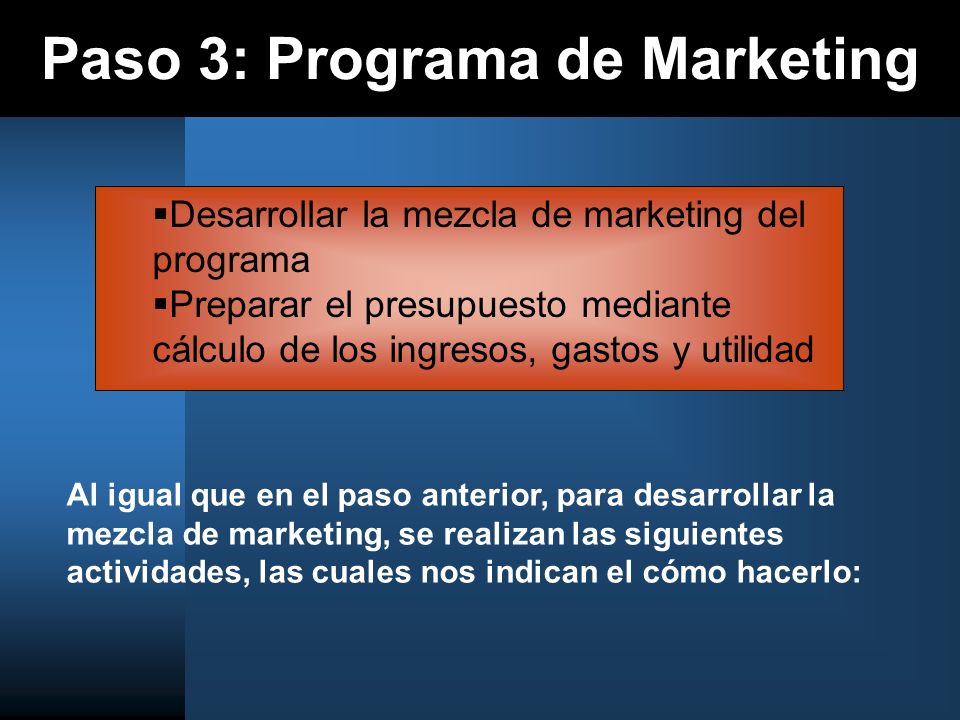 Paso 3: Programa de Marketing

▪Desarrollar la mezcla de marketing del programa
▪Preparar el presupuesto mediante cálculo de los ingresos, gastos y utilidad

Al igual que en el paso anterior, para desarrollar la mezcla de marketing, se realizan las siguientes actividades, las cuales nos indican el cómo hacerlo: